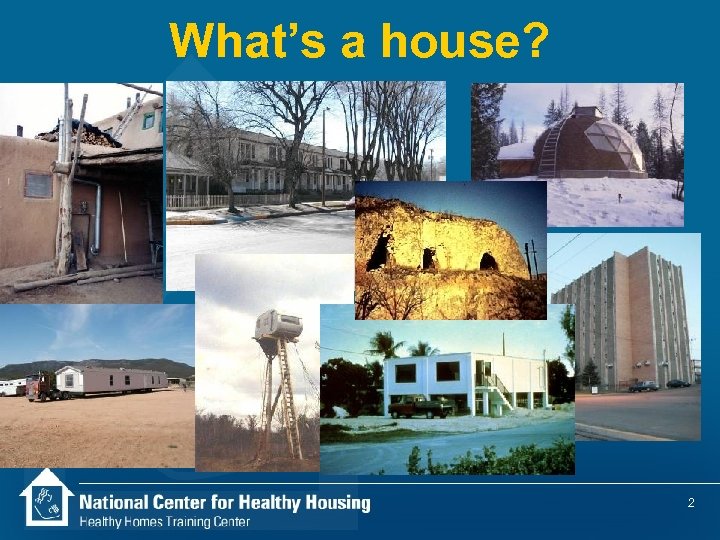 What's a house?

National Center for Healthy Housing
Healthy Homes Training Center

2